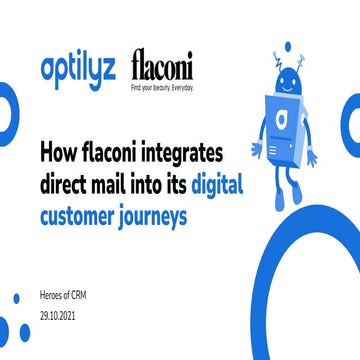 optilyz flaconi
Find your beauty. Everyday.

How flaconi integrates direct mail into its digital customer journeys

Heroes of CRM
29.10.2021